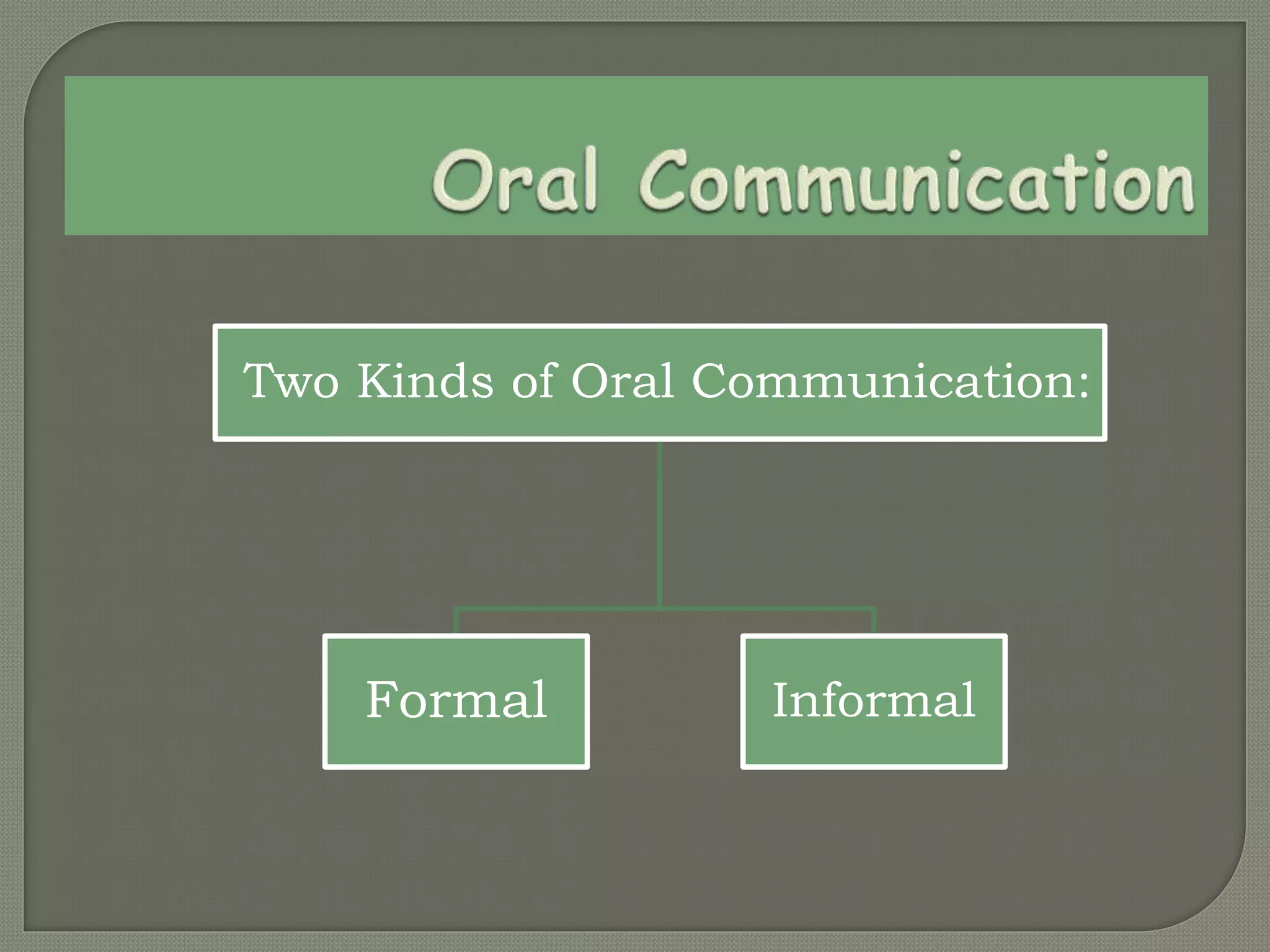 Oral Communication

Two Kinds of Oral Communication:

Formal

Informal